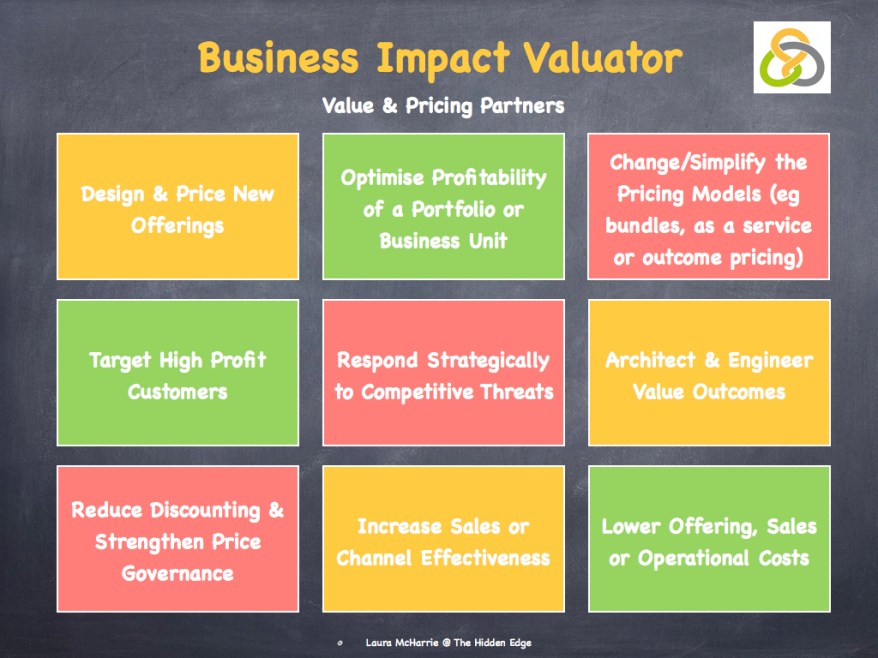 Business Impact Valuator

Value & Pricing Partners

Design & Price New Offerings

Optimise Profitability of a Portfolio or Business Unit

Change/Simplify the Pricing Models (eg bundles, as a service or outcome pricing)

Target High Profit Customers

Respond Strategically to Competitive Threats

Architect & Engineer Value Outcomes

Reduce Discounting & Strengthen Price Governance

Increase Sales or Channel Effectiveness

Lower Offering, Sales or Operational Costs

Laura McHarrie @ The Hidden Edge